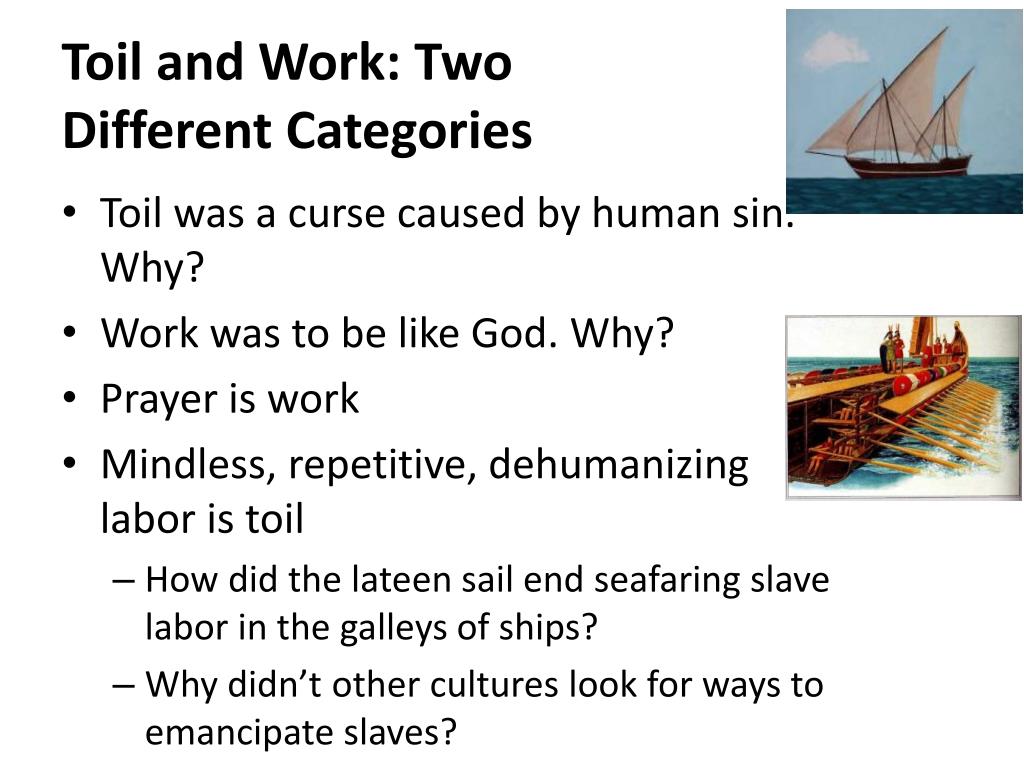 Toil and Work: Two Different Categories

• Toil was a curse caused by human sin. Why?
• Work was to be like God. Why?
• Prayer is work
• Mindless, repetitive, dehumanizing labor is toil
– How did the lateen sail end seafaring slave labor in the galleys of ships?
– Why didn't other cultures look for ways to emancipate slaves?